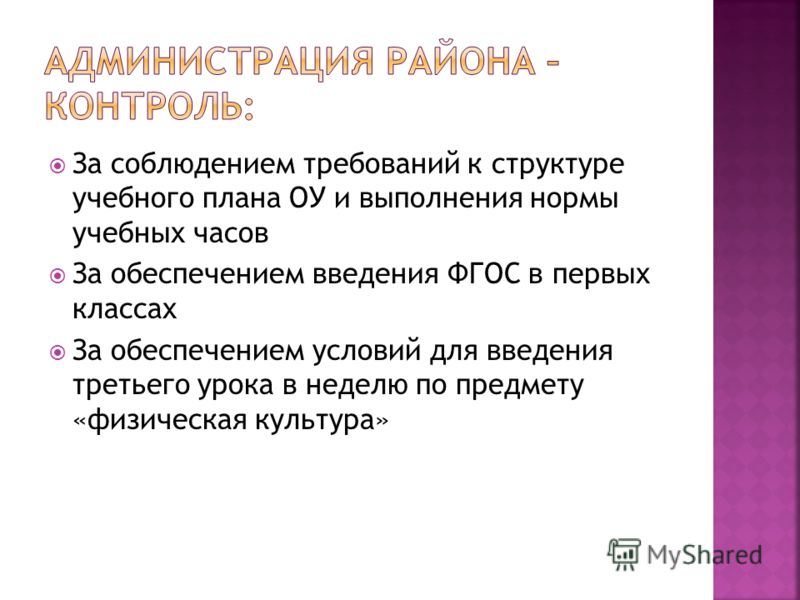 АДМИНИСТРАЦИЯ РАЙОНА – КОНТРОЛЬ:

За соблюдением требований к структуре учебного плана ОУ и выполнения нормы учебных часов

За обеспечением введения ФГОС в первых классах

За обеспечением условий для введения третьего урока в неделю по предмету «физическая культура»

MyShared